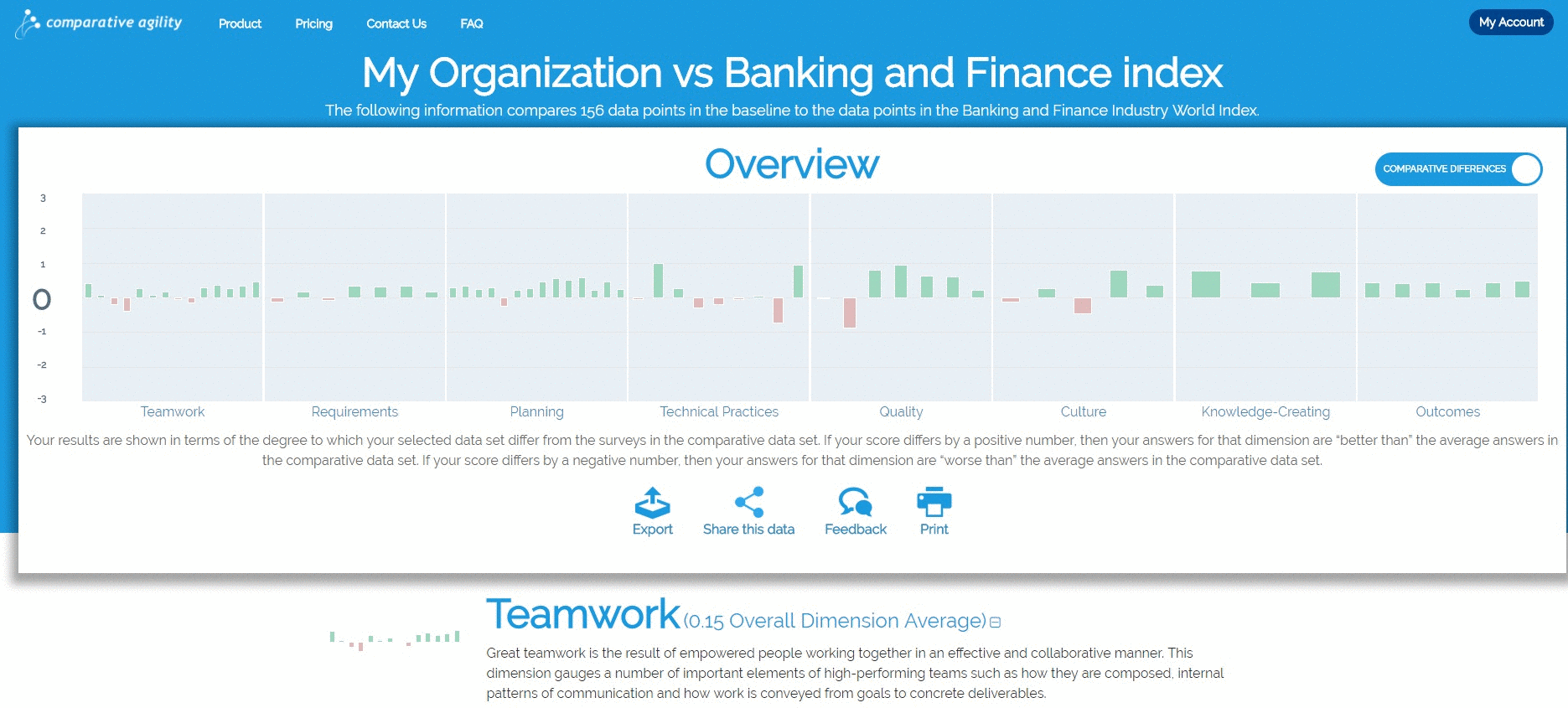 comparative agility Product Pricing Contact Us FAQ My Account

My Organization vs Banking and Finance index

The following information compares 156 data points in the baseline to the data points in the Banking and Finance Industry World Index.

Overview

COMPARATIVE DIFERENCES

3
2
1
0
-1
-2
-3

Teamwork Requirements Planning Technical Practices Quality Culture Knowledge-Creating Outcomes

Your results are shown in terms of the degree to which your selected data set differ from the surveys in the comparative data set. If your score differs by a positive number, then your answers for that dimension are "better than" the average answers in the comparative data set. If your score differs by a negative number, then your answers for that dimension are "worse than" the average answers in the comparative data set.

Export Share this data Feedback Print

Teamwork (0.15 Overall Dimension Average)

Great teamwork is the result of empowered people working together in an effective and collaborative manner. This dimension gauges a number of important elements of high-performing teams such as how they are composed, internal patterns of communication and how work is conveyed from goals to concrete deliverables.